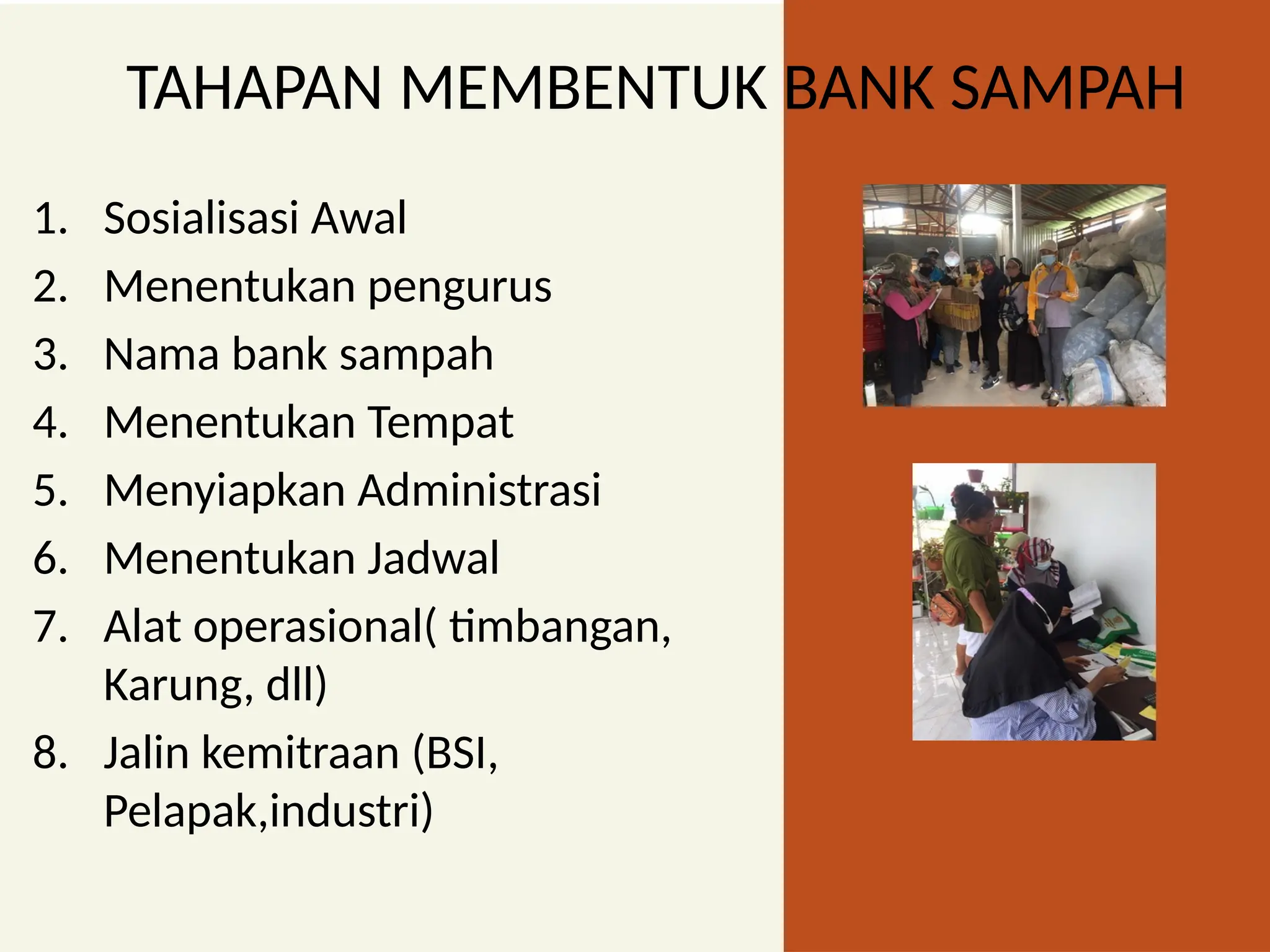 TAHAPAN MEMBENTUK BANK SAMPAH

1. Sosialisasi Awal
2. Menentukan pengurus
3. Nama bank sampah
4. Menentukan Tempat
5. Menyiapkan Administrasi
6. Menentukan Jadwal
7. Alat operasional( timbangan, Karung, dll)
8. Jalin kemitraan (BSI, Pelapak,industri)